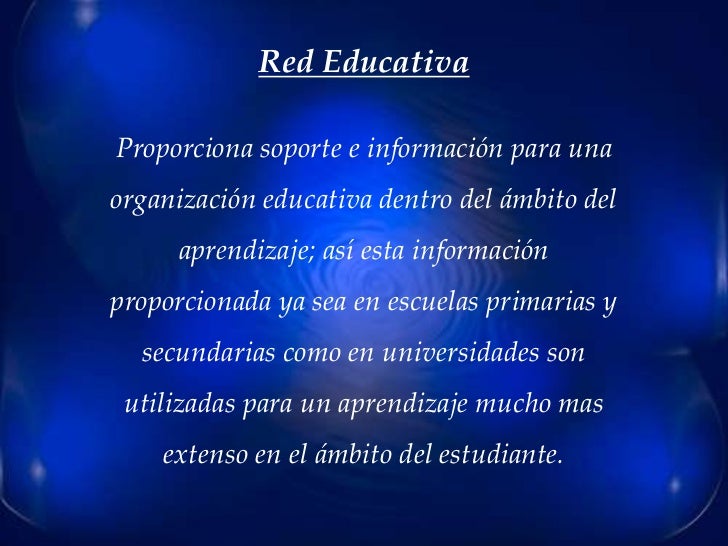 Red Educativa

Proporciona soporte e información para una organización educativa dentro del ámbito del aprendizaje; así esta información proporcionada ya sea en escuelas primarias y secundarias como en universidades son utilizadas para un aprendizaje mucho mas extenso en el ámbito del estudiante.